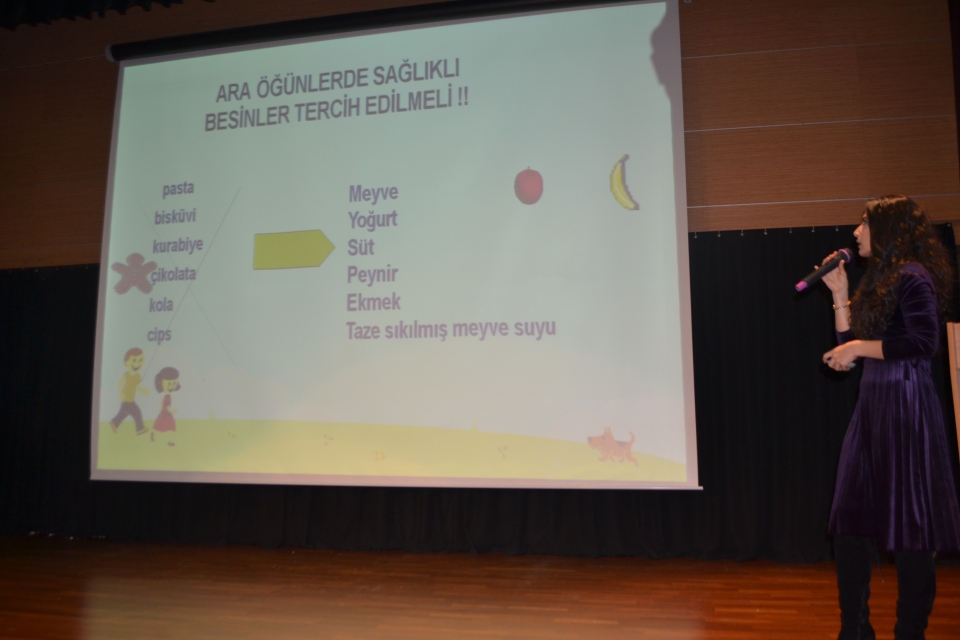 ARA ÖĞÜNLERDE SAĞLIKLI BESİNLER TERCİH EDİLMELİ !!

pasta
bisküvi
kurabiye
çikolata
kola
cips

Meyve
Yoğurt
Süt
Peynir
Ekmek
Taze sıkılmış meyve suyu